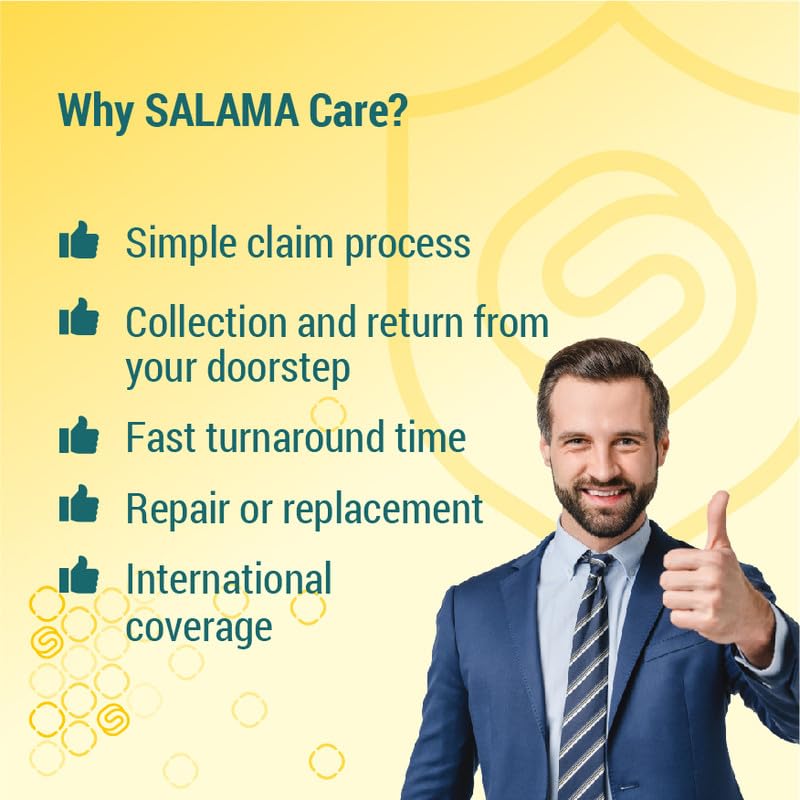 Why SALAMA Care?

Simple claim process

Collection and return from your doorstep

Fast turnaround time

Repair or replacement

International coverage